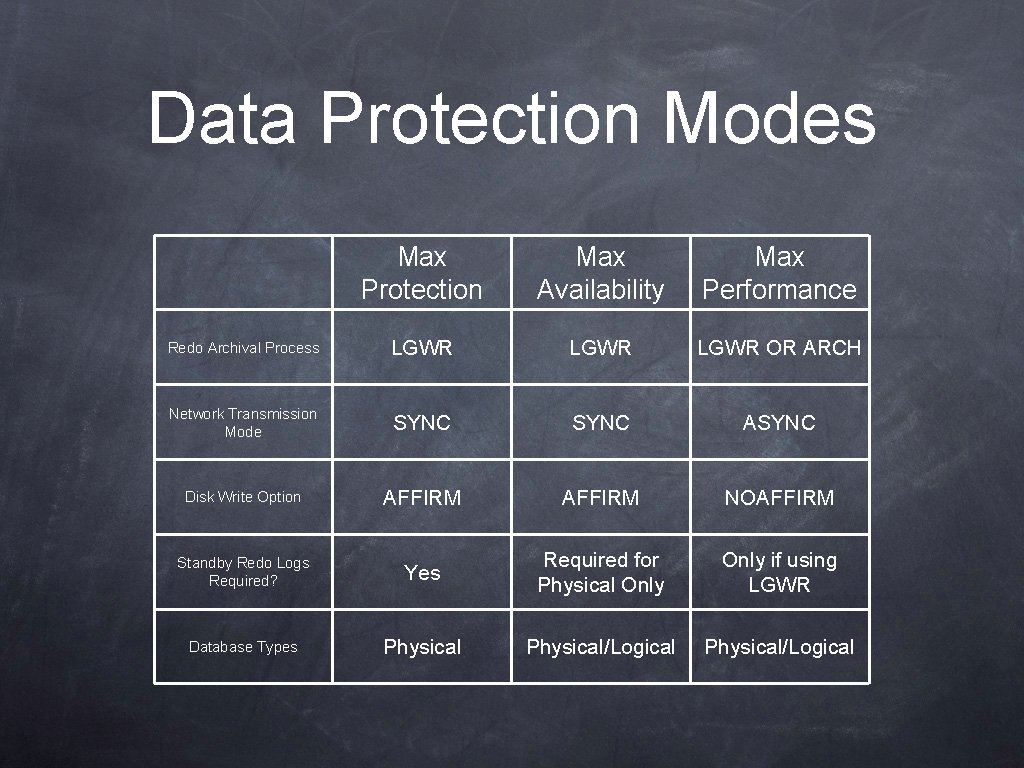 Data Protection Modes

| | Max Protection | Max Availability | Max Performance |
|---|---|---|---|
| Redo Archival Process | LGWR | LGWR | LGWR OR ARCH |
| Network Transmission Mode | SYNC | SYNC | ASYNC |
| Disk Write Option | AFFIRM | AFFIRM | NOAFFIRM |
| Standby Redo Logs Required? | Yes | Required for Physical Only | Only if using LGWR |
| Database Types | Physical | Physical/Logical | Physical/Logical |